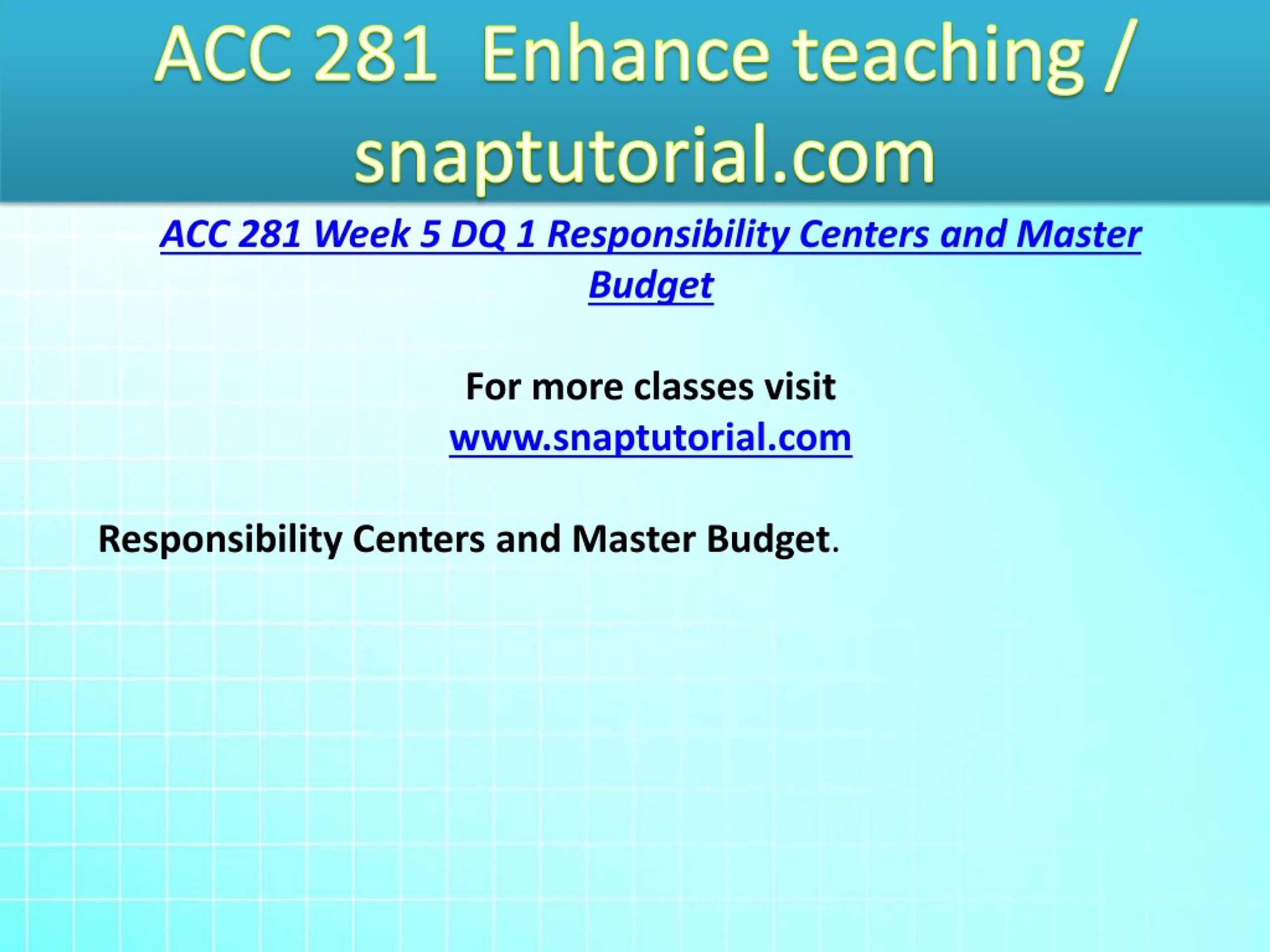 ACC 281 Enhance teaching / snaptutorial.com

ACC 281 Week 5 DQ 1 Responsibility Centers and Master Budget

For more classes visit
www.snaptutorial.com

Responsibility Centers and Master Budget.